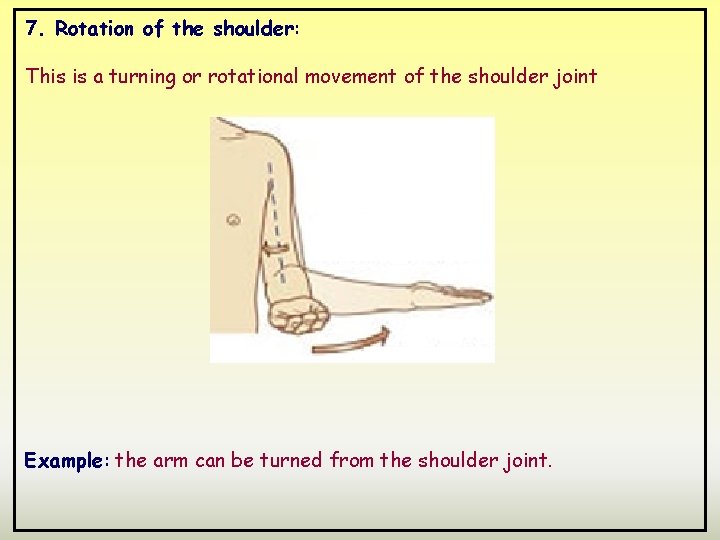 7. Rotation of the shoulder:

This is a turning or rotational movement of the shoulder joint

Example: the arm can be turned from the shoulder joint.